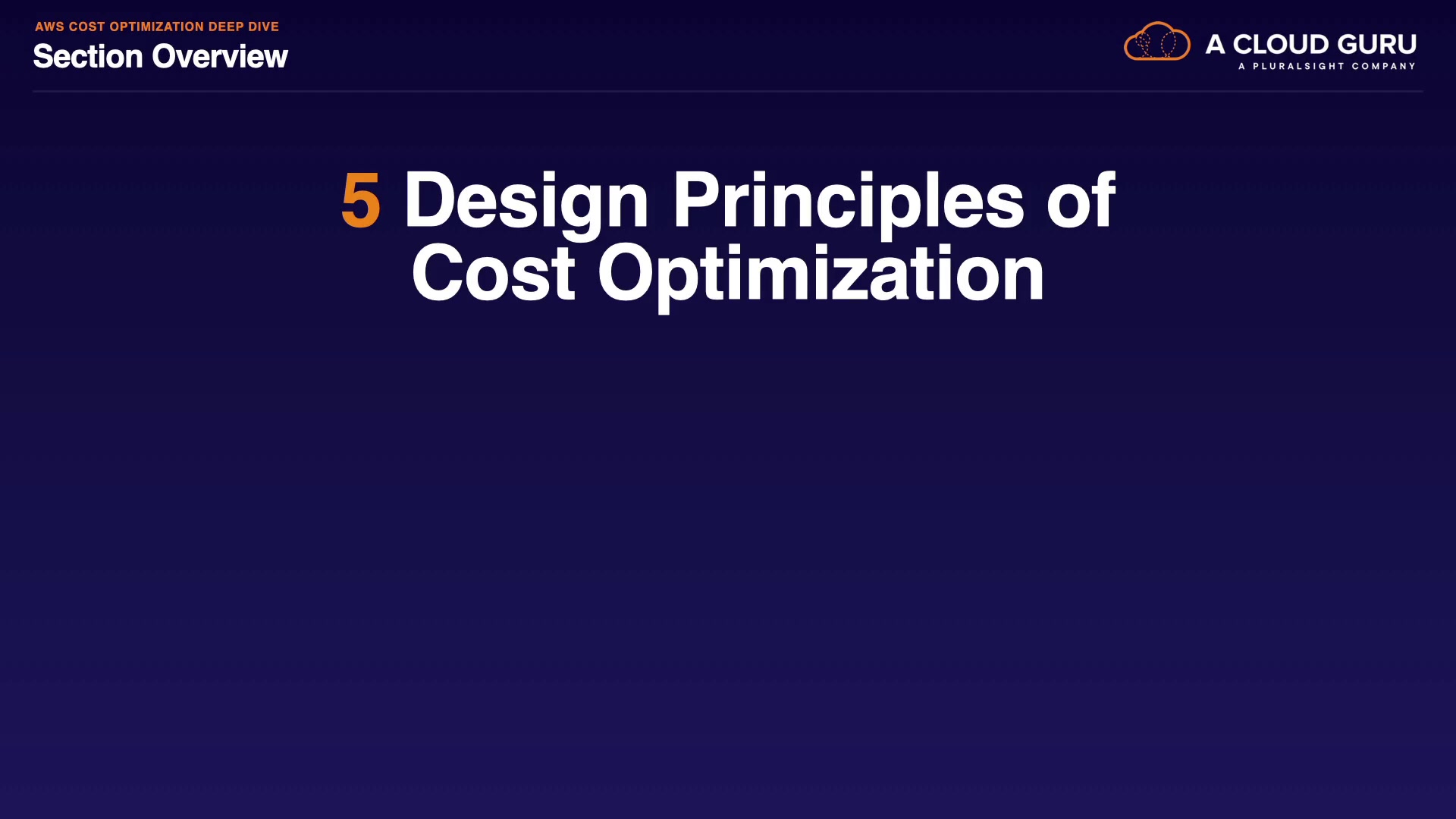 AWS COST OPTIMIZATION DEEP DIVE
Section Overview

A CLOUD GURU
A PLURALSIGHT COMPANY

5 Design Principles of Cost Optimization